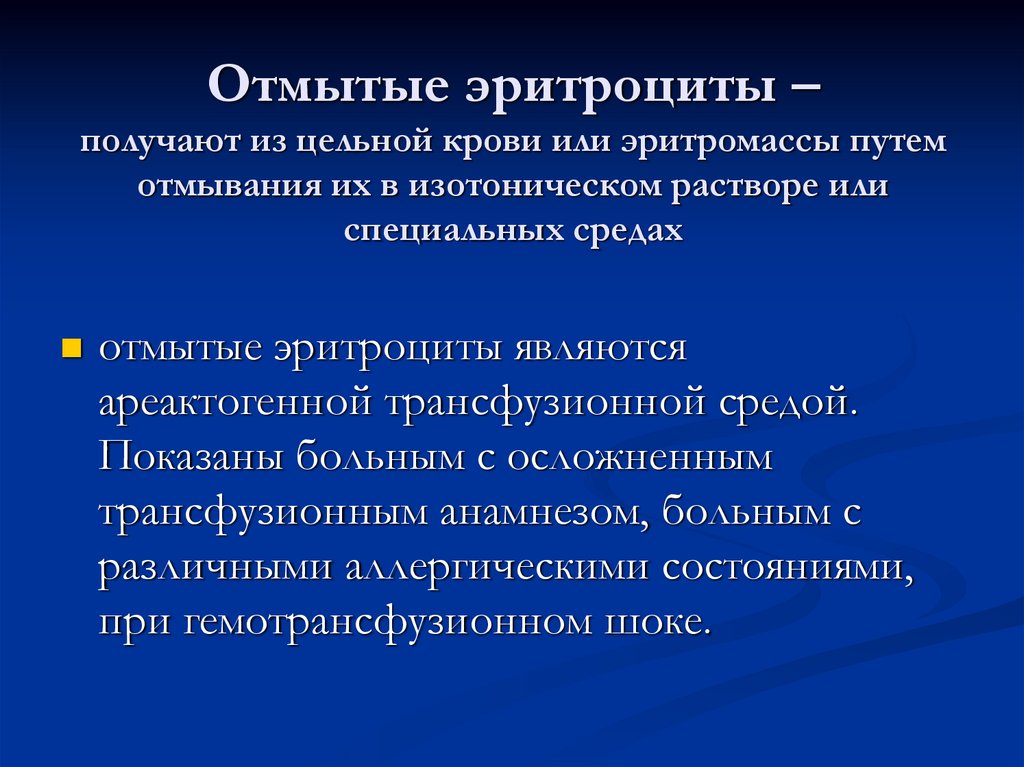 Отмытые эритроциты –
получают из цельной крови или эритромассы путем отмывания их в изотоническом растворе или специальных средах

отмытые эритроциты являются ареактогенной трансфузионной средой. Показаны больным с осложненным трансфузионным анамнезом, больным с различными аллергическими состояниями, при гемотрансфузионном шоке.